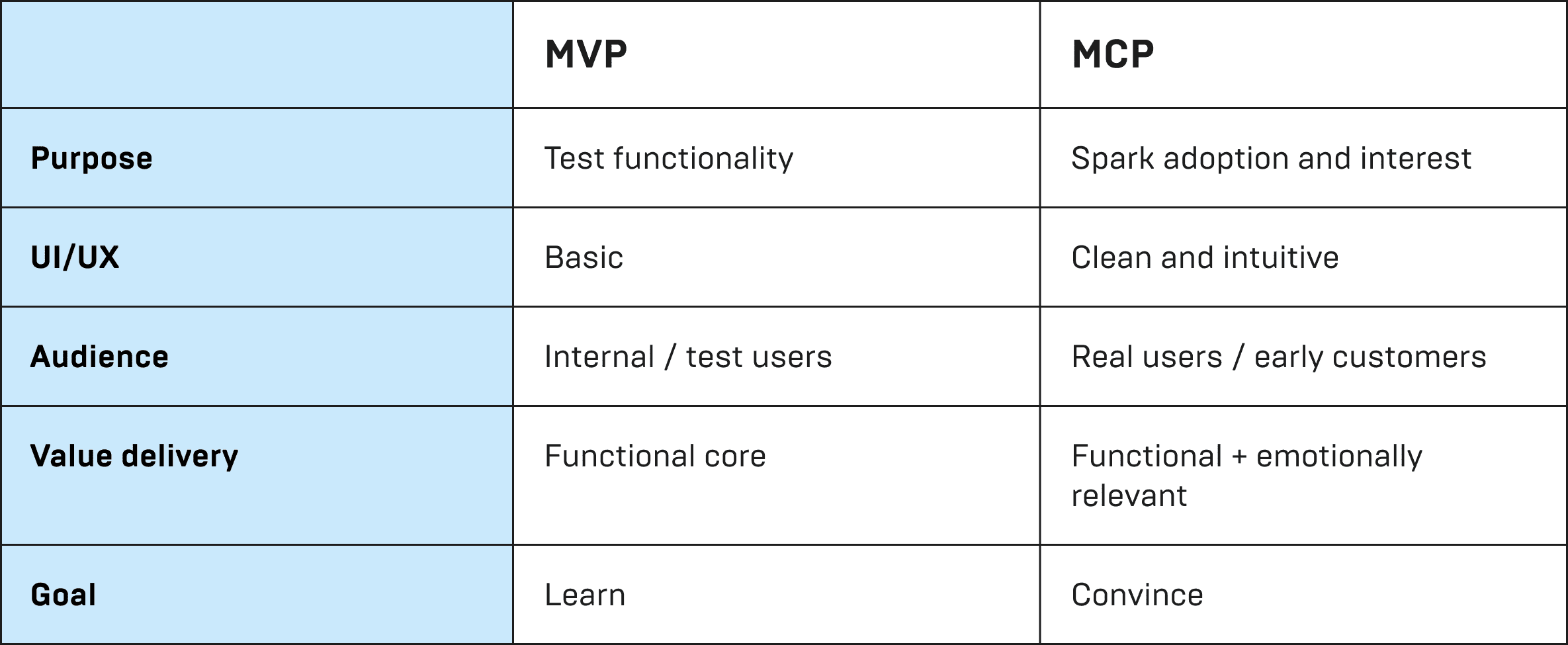 | | MVP | MCP |
|---|---|---|
| Purpose | Test functionality | Spark adoption and interest |
| UI/UX | Basic | Clean and intuitive |
| Audience | Internal / test users | Real users / early customers |
| Value delivery | Functional core | Functional + emotionally relevant |
| Goal | Learn | Convince |